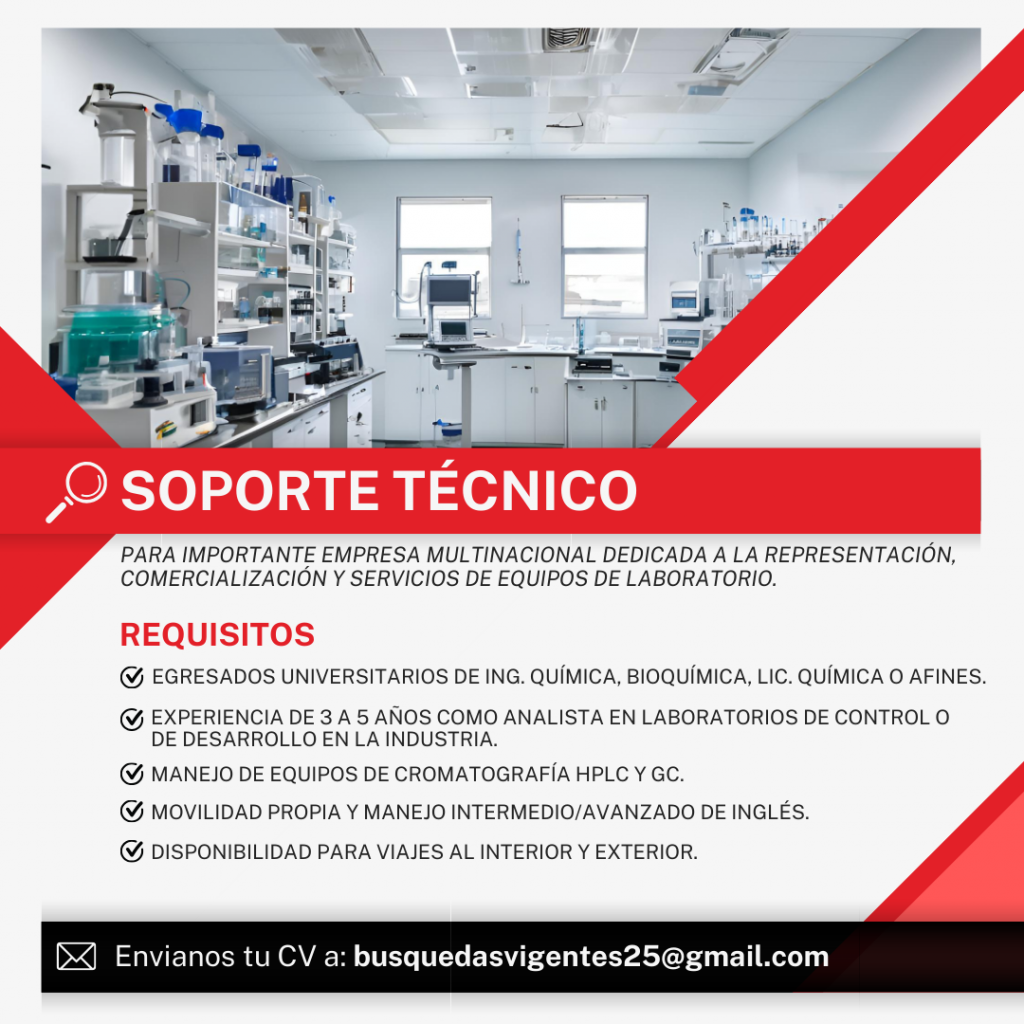 SOPORTE TÉCNICO

PARA IMPORTANTE EMPRESA MULTINACIONAL DEDICADA A LA REPRESENTACIÓN, COMERCIALIZACIÓN Y SERVICIOS DE EQUIPOS DE LABORATORIO.

REQUISITOS

EGRESADOS UNIVERSITARIOS DE ING. QUÍMICA, BIOQUÍMICA, LIC. QUÍMICA O AFINES.

EXPERIENCIA DE 3 A 5 AÑOS COMO ANALISTA EN LABORATORIOS DE CONTROL O DE DESARROLLO EN LA INDUSTRIA.

MANEJO DE EQUIPOS DE CROMATOGRAFÍA HPLC Y GC.

MOVILIDAD PROPIA Y MANEJO INTERMEDIO/AVANZADO DE INGLÉS.

DISPONIBILIDAD PARA VIAJES AL INTERIOR Y EXTERIOR.

Envianos tu CV a: busquedasvigentes25@gmail.com